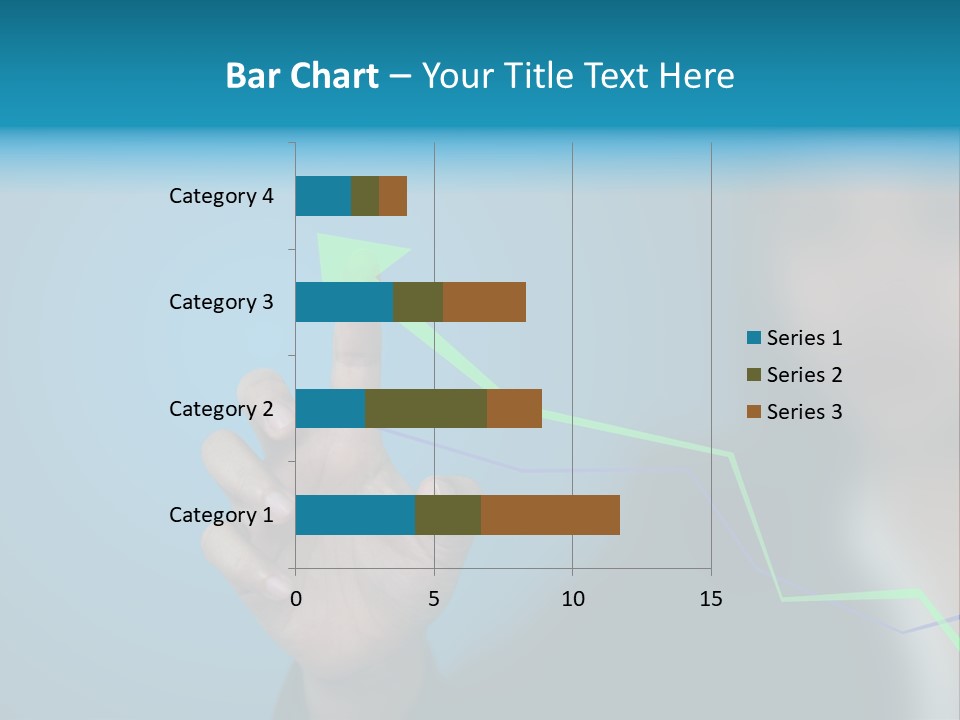 Bar Chart – Your Title Text Here

Category 4
Category 3
Category 2
Category 1

0
5
10
15

Series 1
Series 2
Series 3